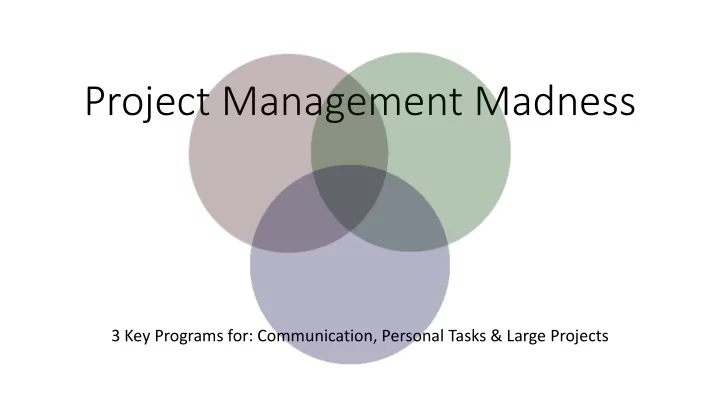 Project Management Madness

3 Key Programs for: Communication, Personal Tasks & Large Projects